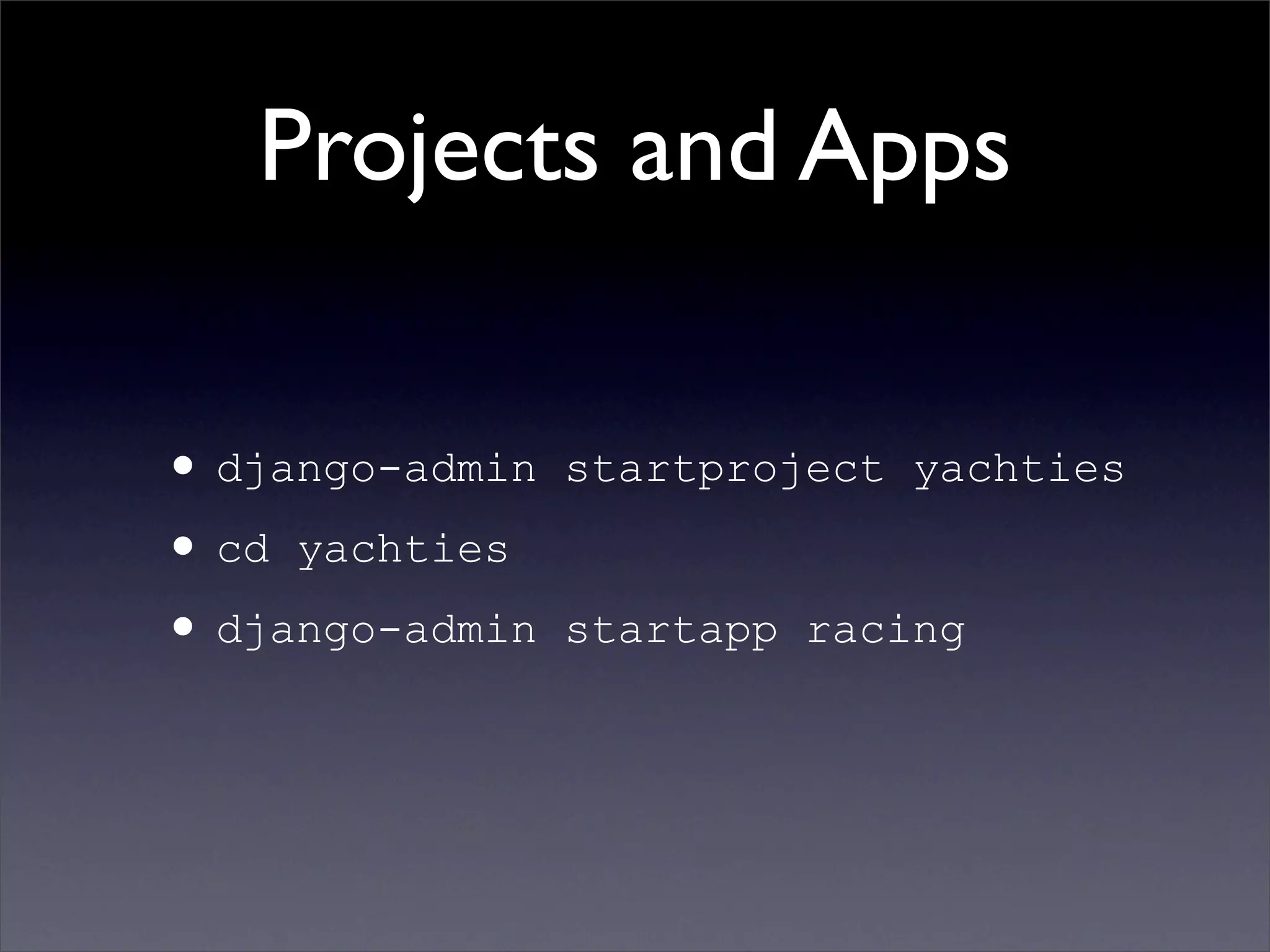 Projects and Apps

• django-admin startproject yachties
• cd yachties
• django-admin startapp racing